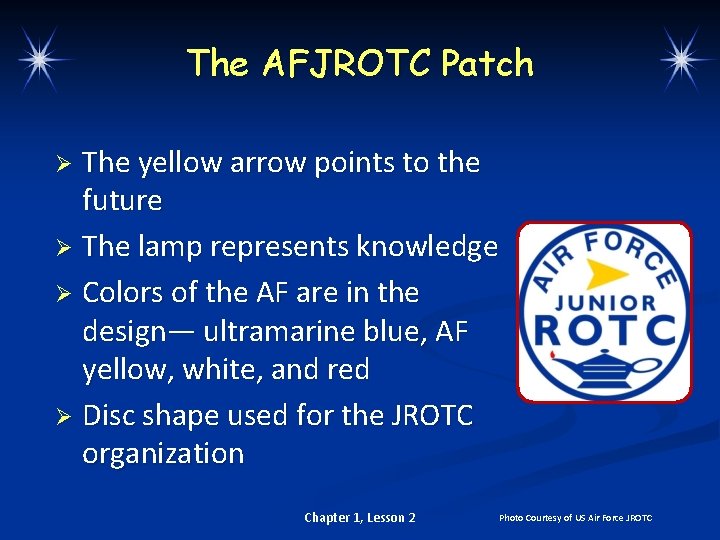 The AFJROTC Patch

➢ The yellow arrow points to the future

➢ The lamp represents knowledge

➢ Colors of the AF are in the design— ultramarine blue, AF yellow, white, and red

➢ Disc shape used for the JROTC organization

AIR FORCE
JUNIOR
ROTC

Chapter 1, Lesson 2

Photo Courtesy of US Air Force JROTC